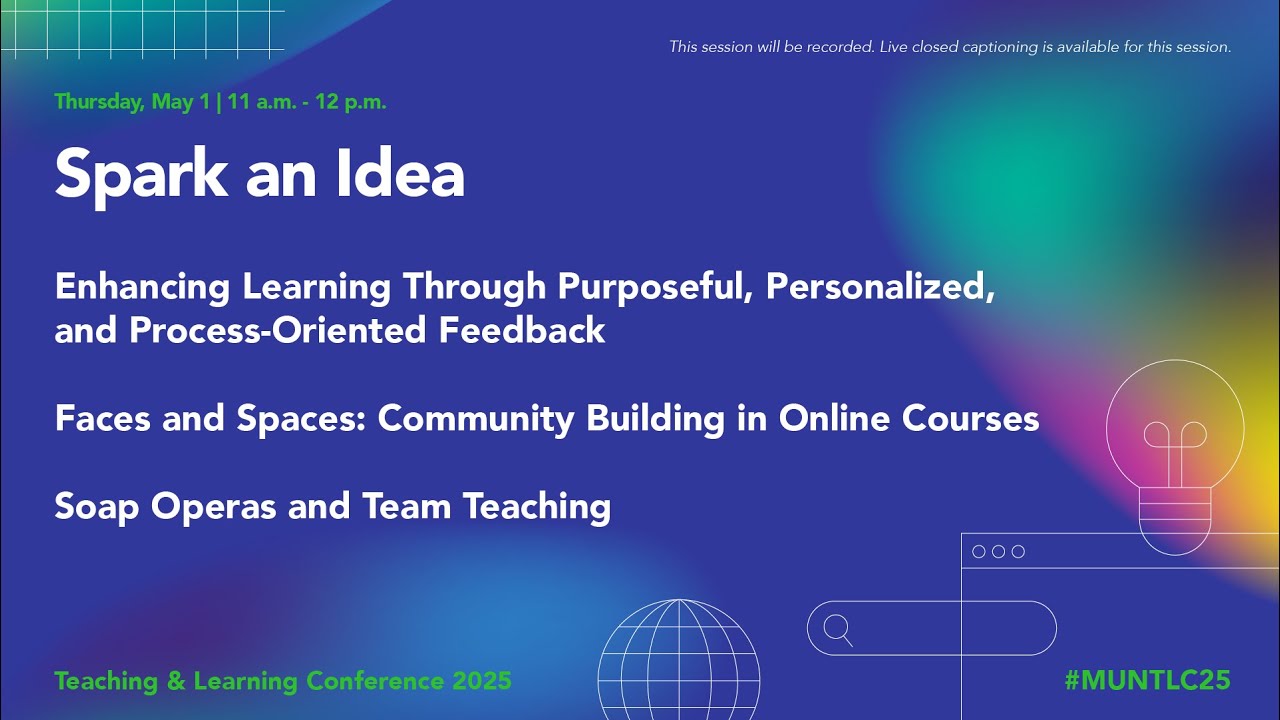 This session will be recorded. Live closed captioning is available for this session.

Thursday, May 1 | 11 a.m. - 12 p.m.

Spark an Idea

Enhancing Learning Through Purposeful, Personalized, and Process-Oriented Feedback

Faces and Spaces: Community Building in Online Courses

Soap Operas and Team Teaching

Teaching & Learning Conference 2025

#MUNTLC25